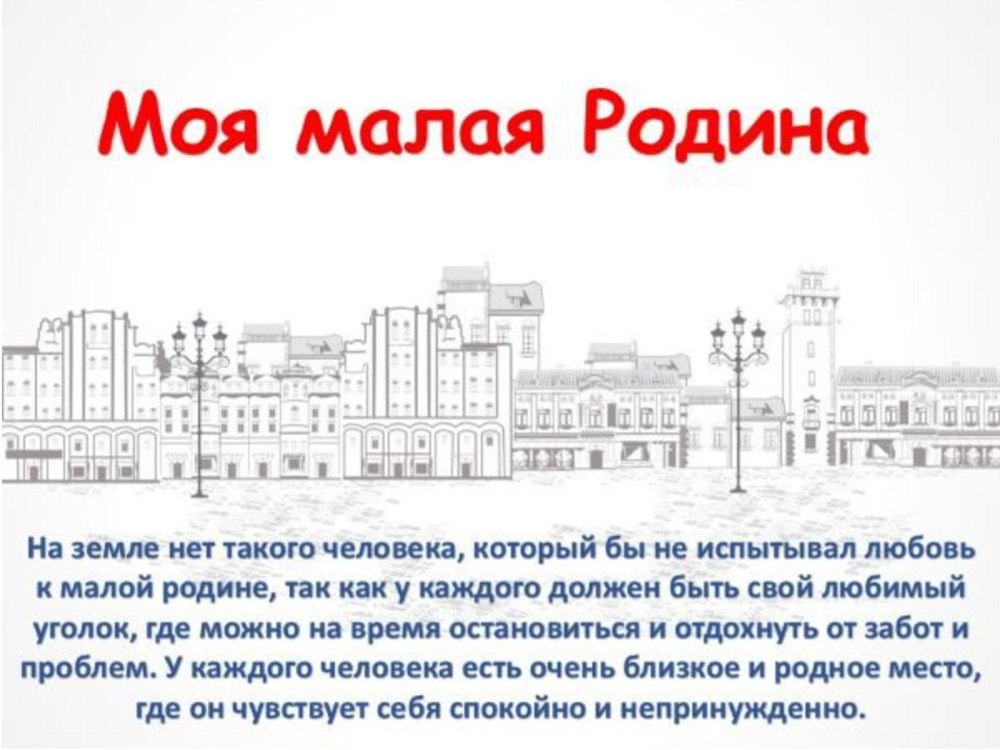 Моя малая Родина

На земле нет такого человека, который бы не испытывал любовь к малой родине, так как у каждого должен быть свой любимый уголок, где можно на время остановиться и отдохнуть от забот и проблем. У каждого человека есть очень близкое и родное место, где он чувствует себя спокойно и непринужденно.